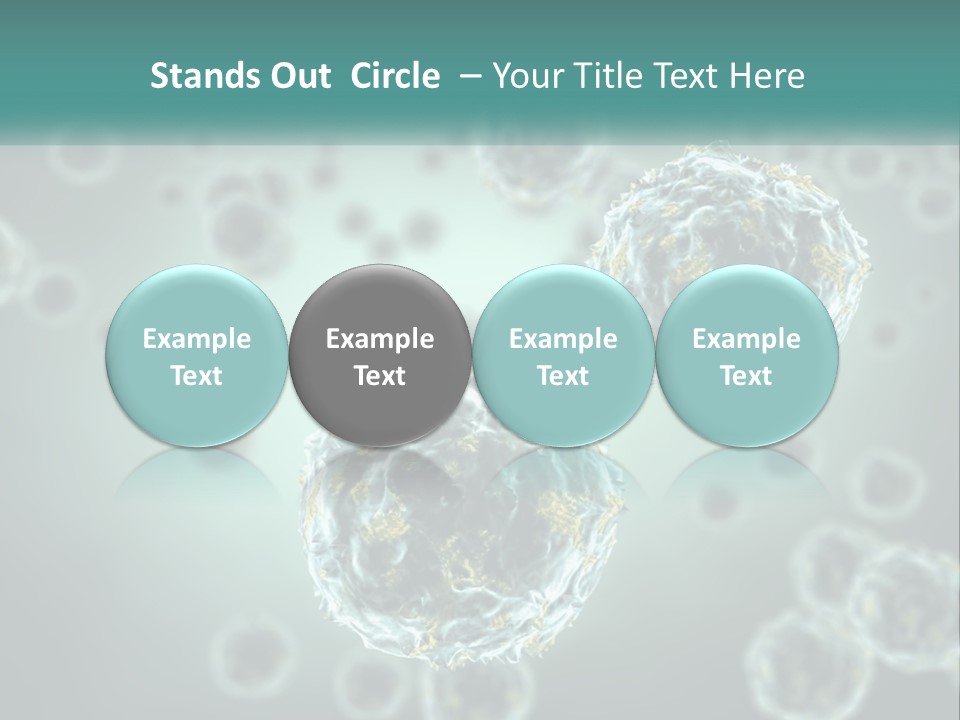 Stands Out Circle – Your Title Text Here

Example Text

Example Text

Example Text

Example Text